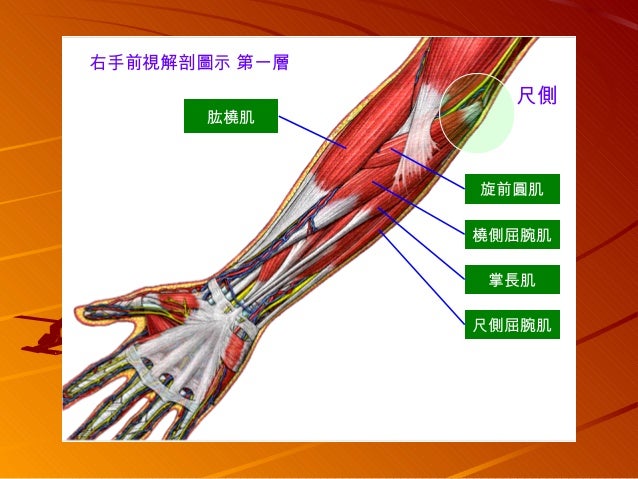 右手前視解剖圖示 第一層

尺側

肱橈肌

旋前圓肌

橈側屈腕肌

掌長肌

尺側屈腕肌